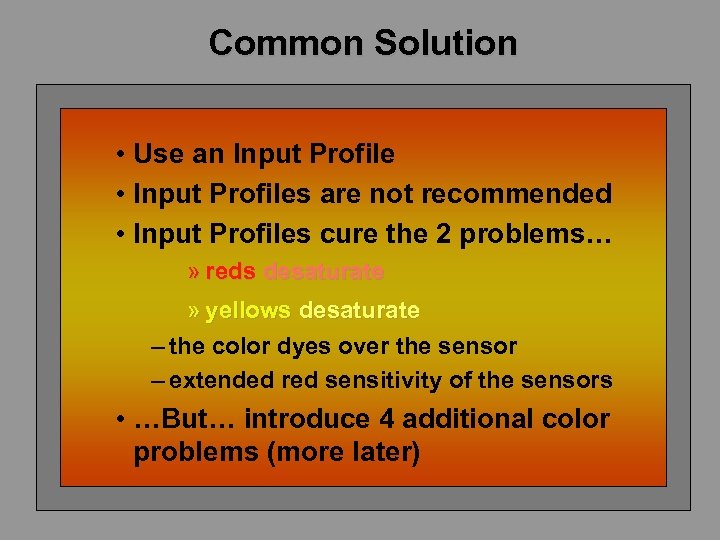 Common Solution

• Use an Input Profile
• Input Profiles are not recommended
• Input Profiles cure the 2 problems…
» reds desaturate
» yellows desaturate
– the color dyes over the sensor
– extended red sensitivity of the sensors
• …But… introduce 4 additional color problems (more later)